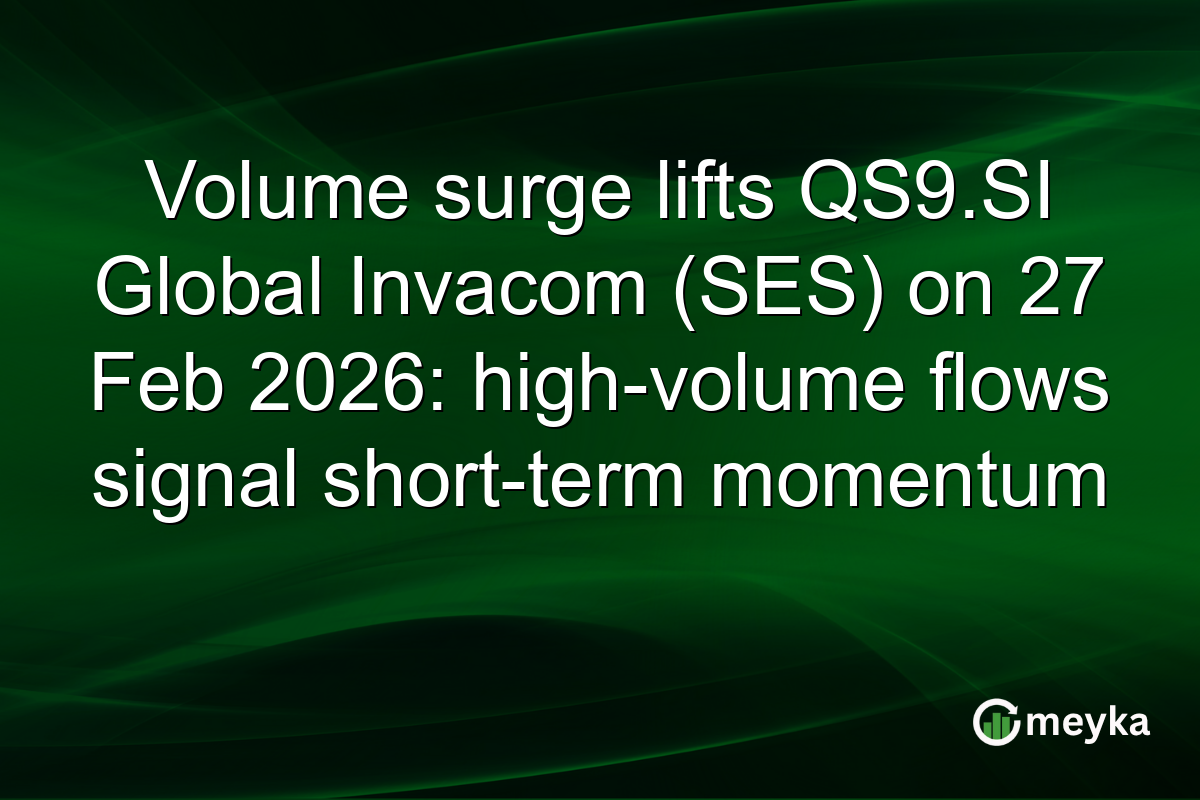 Volume surge lifts QS9.SI Global Invacom (SES) on 27 Feb 2026: high-volume flows signal short-term momentum

meyka